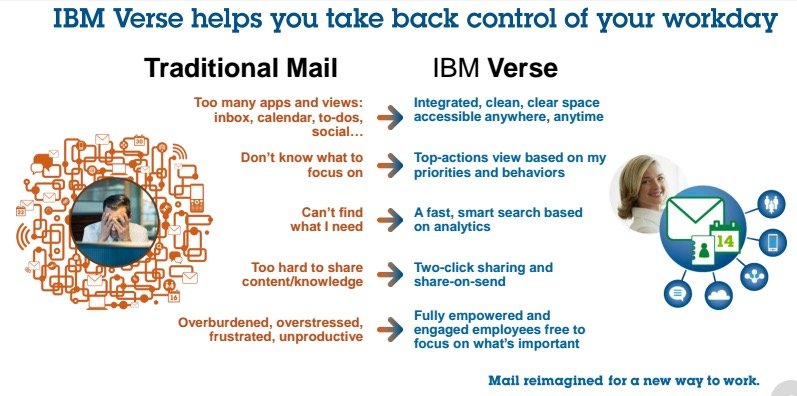 IBM Verse helps you take back control of your workday

Traditional Mail

IBM Verse

Too many apps and views: inbox, calendar, to-dos, social…

Integrated, clean, clear space accessible anywhere, anytime

Don't know what to focus on

Top-actions view based on my priorities and behaviors

Can't find what I need

A fast, smart search based on analytics

Too hard to share content/knowledge

Two-click sharing and share-on-send

Overburdened, overstressed, frustrated, unproductive

Fully empowered and engaged employees free to focus on what's important

14

Mail reimagined for a new way to work.